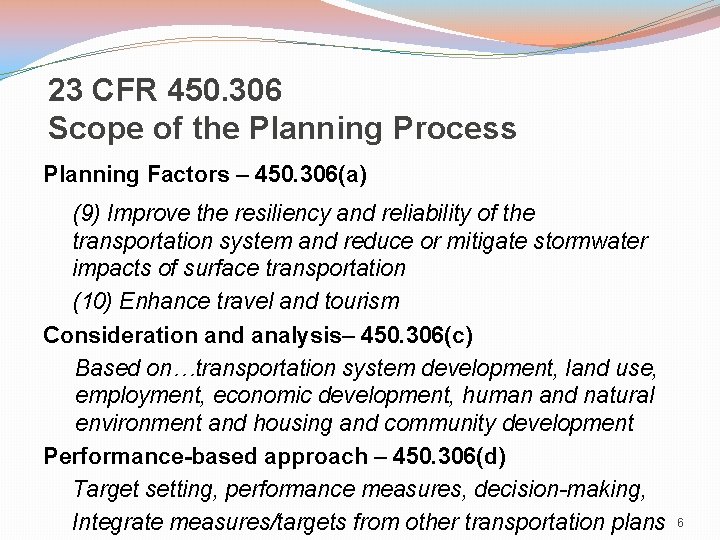 23 CFR 450.306
Scope of the Planning Process

Planning Factors – 450.306(a)

(9) Improve the resiliency and reliability of the transportation system and reduce or mitigate stormwater impacts of surface transportation

(10) Enhance travel and tourism

Consideration and analysis– 450.306(c)

Based on…transportation system development, land use, employment, economic development, human and natural environment and housing and community development

Performance-based approach – 450.306(d)

Target setting, performance measures, decision-making,

Integrate measures/targets from other transportation plans

6